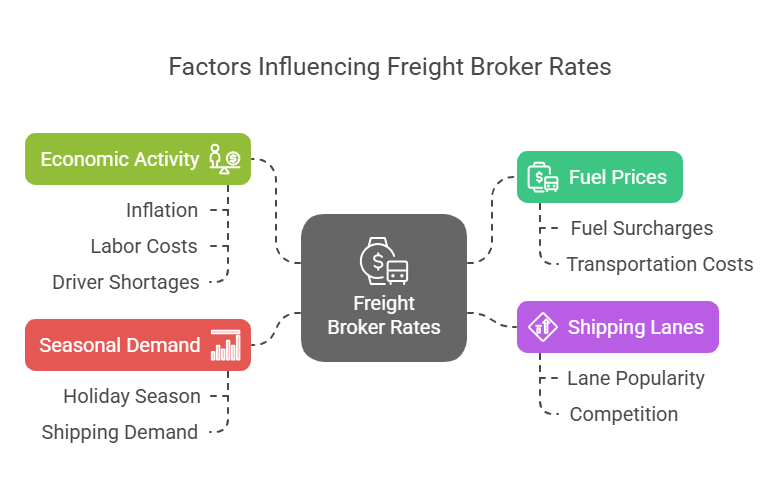 Factors Influencing Freight Broker Rates

Economic Activity

Inflation

Labor Costs

Driver Shortages

Seasonal Demand

Holiday Season

Shipping Demand

Freight Broker Rates

Fuel Prices

Fuel Surcharges

Transportation Costs

Shipping Lanes

Lane Popularity

Competition